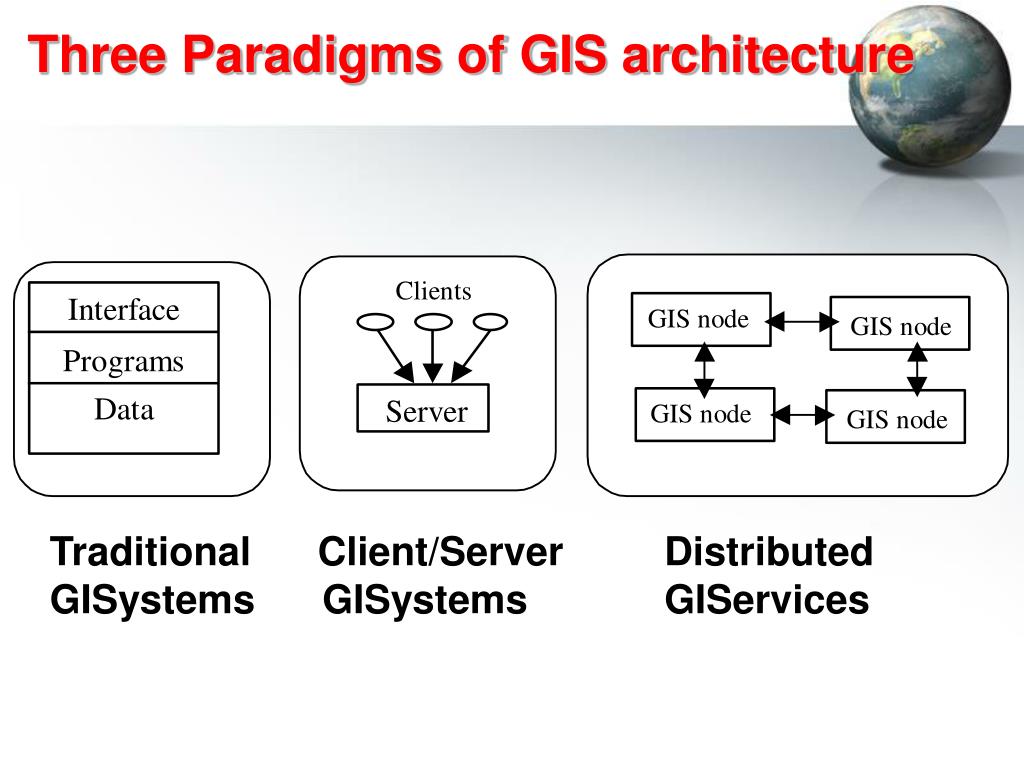 Three Paradigms of GIS architecture

Interface
Programs
Data

Clients
Server

GIS node
GIS node
GIS node
GIS node

Traditional GISystems

Client/Server GISystems

Distributed GIServices